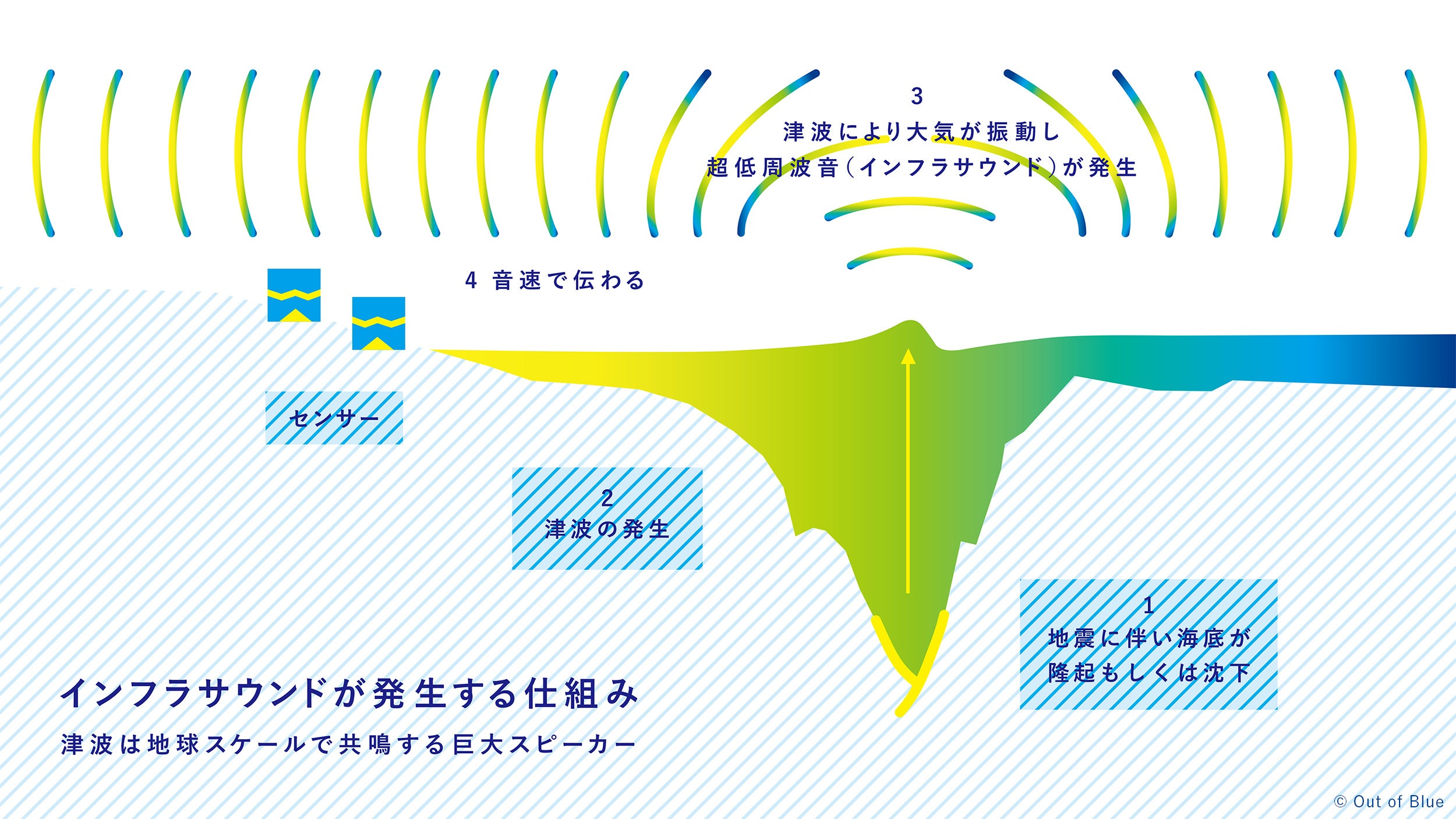 3
津波により大気が振動し
超低周波音（インフラサウンド）が発生

4 音速で伝わる

センサー

2
津波の発生

1
地震に伴い海底が
隆起もしくは沈下

インフラサウンドが発生する仕組み

津波は地球スケールで共鳴する巨大スピーカー

© Out of Blue